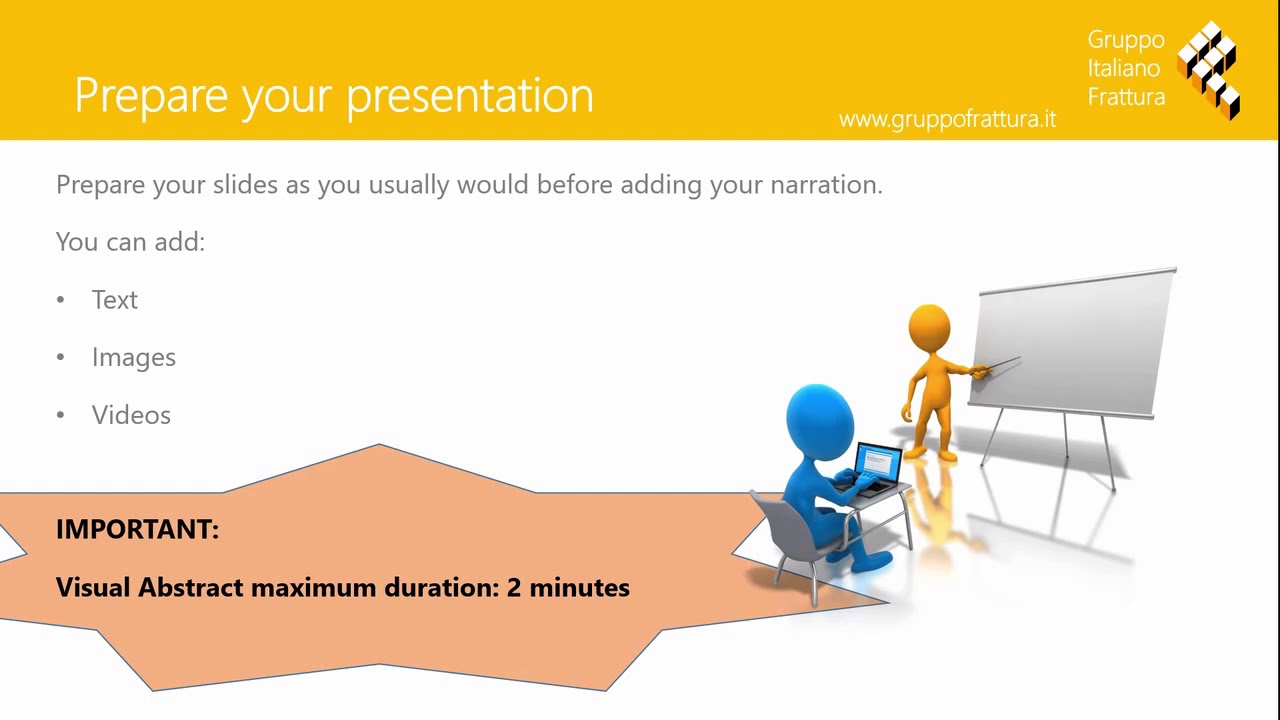 Prepare your presentation

Gruppo Italiano Frattura

www.gruppofrattura.it

Prepare your slides as you usually would before adding your narration.

You can add:

• Text

• Images

• Videos

IMPORTANT:

Visual Abstract maximum duration: 2 minutes